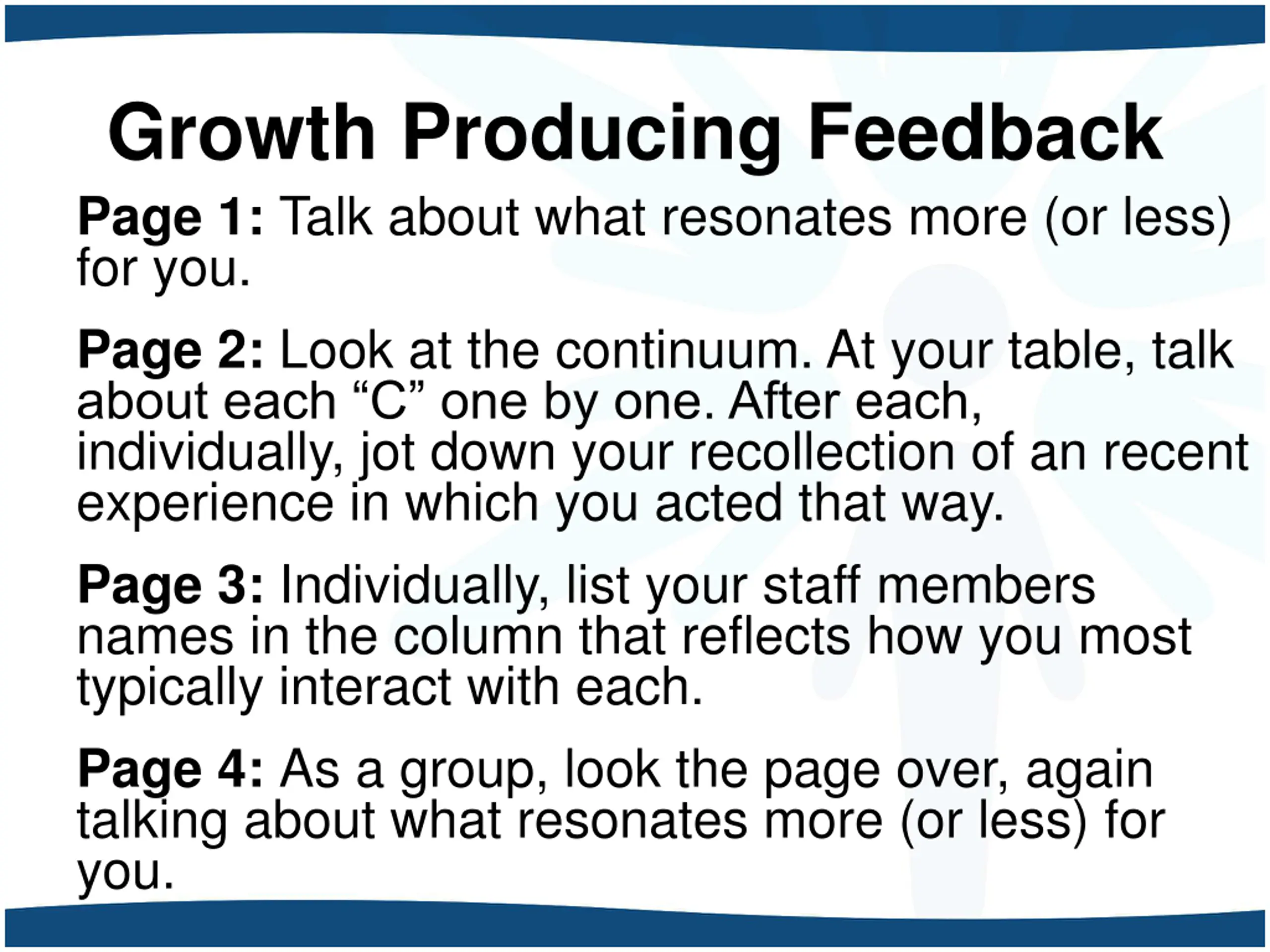 Growth Producing Feedback

Page 1: Talk about what resonates more (or less) for you.

Page 2: Look at the continuum. At your table, talk about each “C” one by one. After each, individually, jot down your recollection of an recent experience in which you acted that way.

Page 3: Individually, list your staff members names in the column that reflects how you most typically interact with each.

Page 4: As a group, look the page over, again talking about what resonates more (or less) for you.